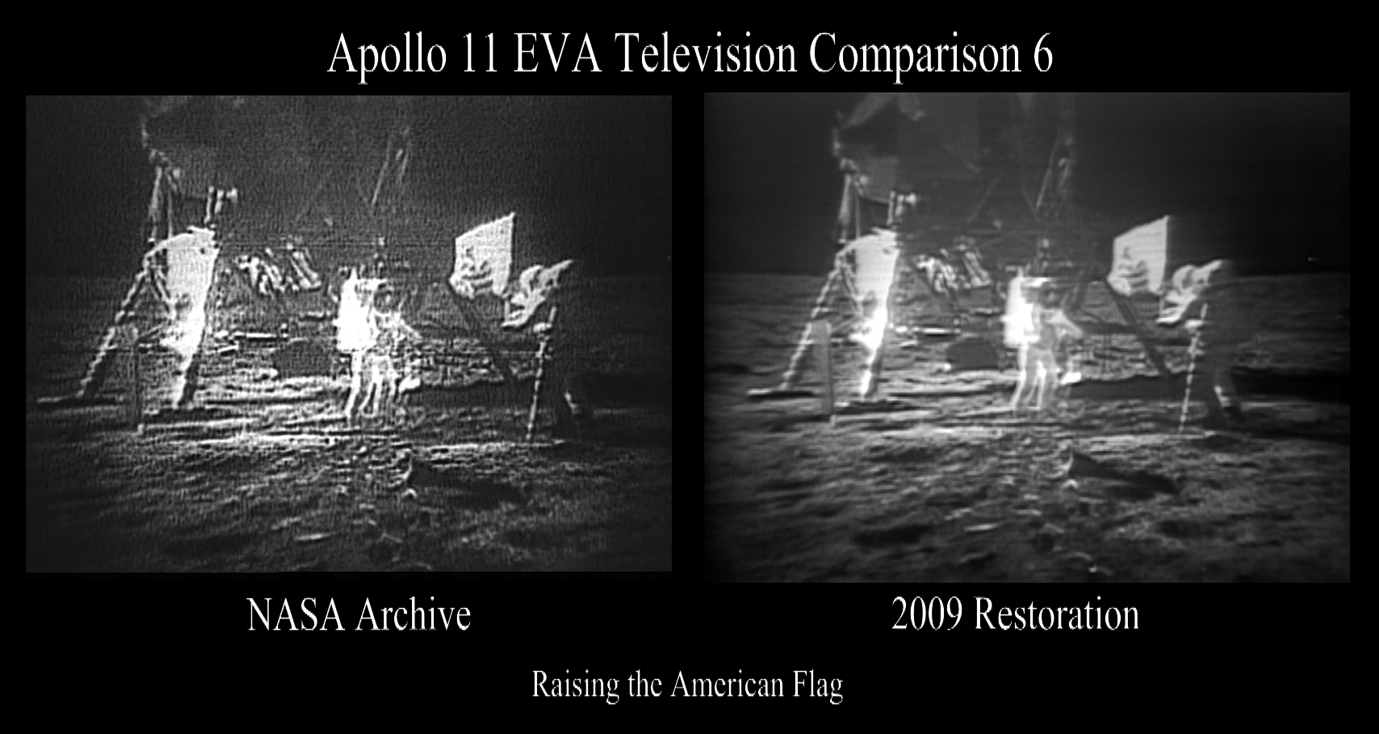 Apollo 11 EVA Television Comparison 6

NASA Archive

2009 Restoration

Raising the American Flag